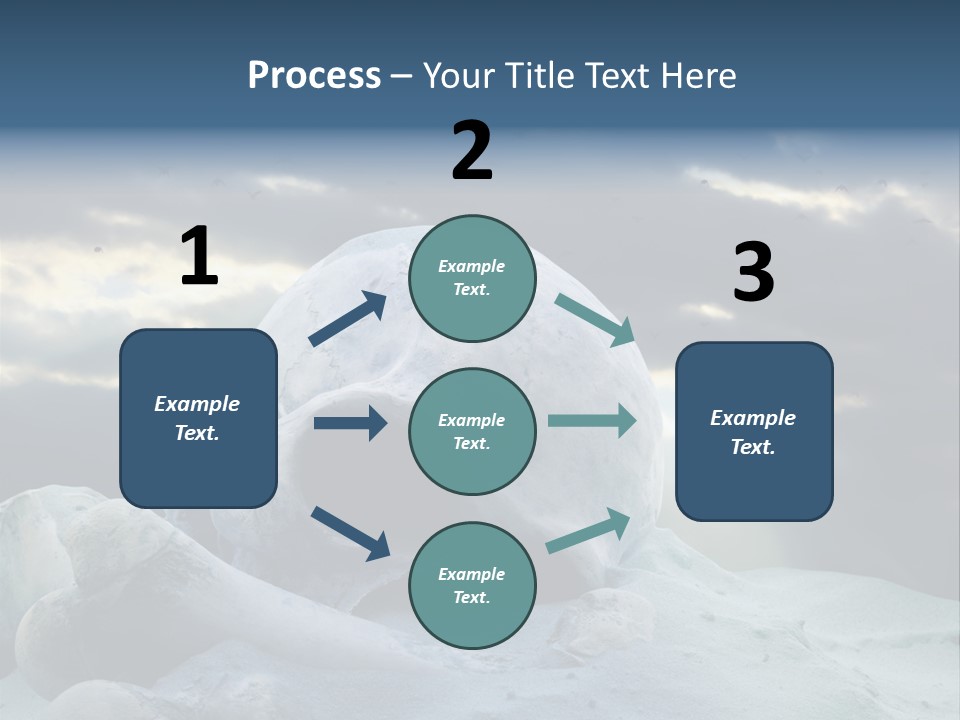 Process – Your Title Text Here

1

Example Text.

2

Example Text.

Example Text.

Example Text.

3

Example Text.